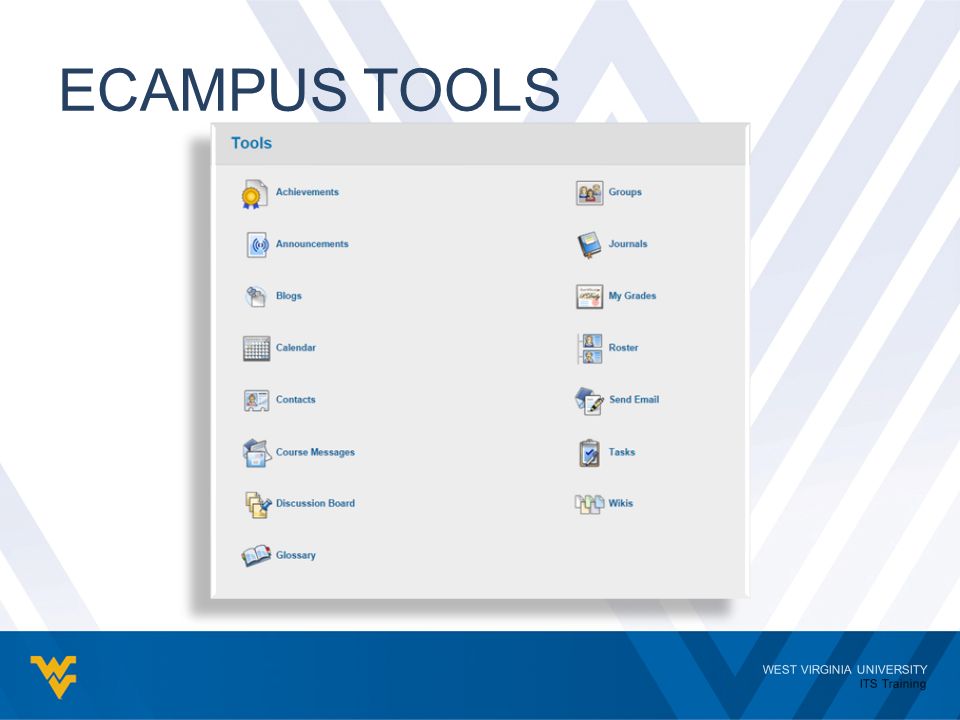 ECAMPUS TOOLS

Tools

Achievements

Announcements

Blogs

Calendar

Contacts

Course Messages

Discussion Board

Glossary

Groups

Journals

My Grades

Roster

Send Email

Tasks

Wikis

WEST VIRGINIA UNIVERSITY
ITS Training